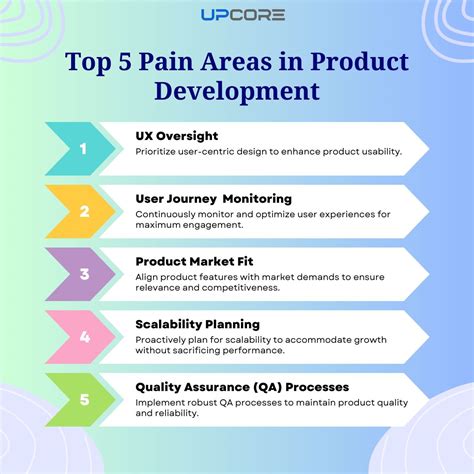 UPCORE

Top 5 Pain Areas in Product Development

1
UX Oversight
Prioritize user-centric design to enhance product usability.

2
User Journey Monitoring
Continuously monitor and optimize user experiences for maximum engagement.

3
Product Market Fit
Align product features with market demands to ensure relevance and competitiveness.

4
Scalability Planning
Proactively plan for scalability to accommodate growth without sacrificing performance.

5
Quality Assurance (QA) Processes
Implement robust QA processes to maintain product quality and reliability.